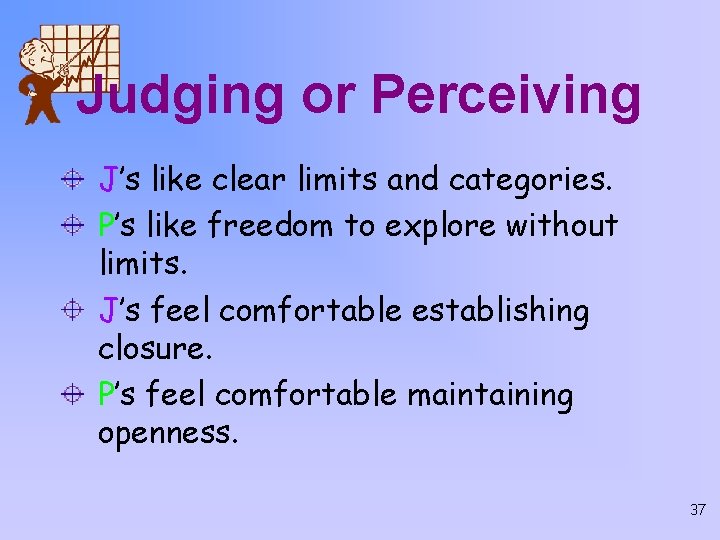 Judging or Perceiving

J's like clear limits and categories.

P's like freedom to explore without limits.

J's feel comfortable establishing closure.

P's feel comfortable maintaining openness.

37